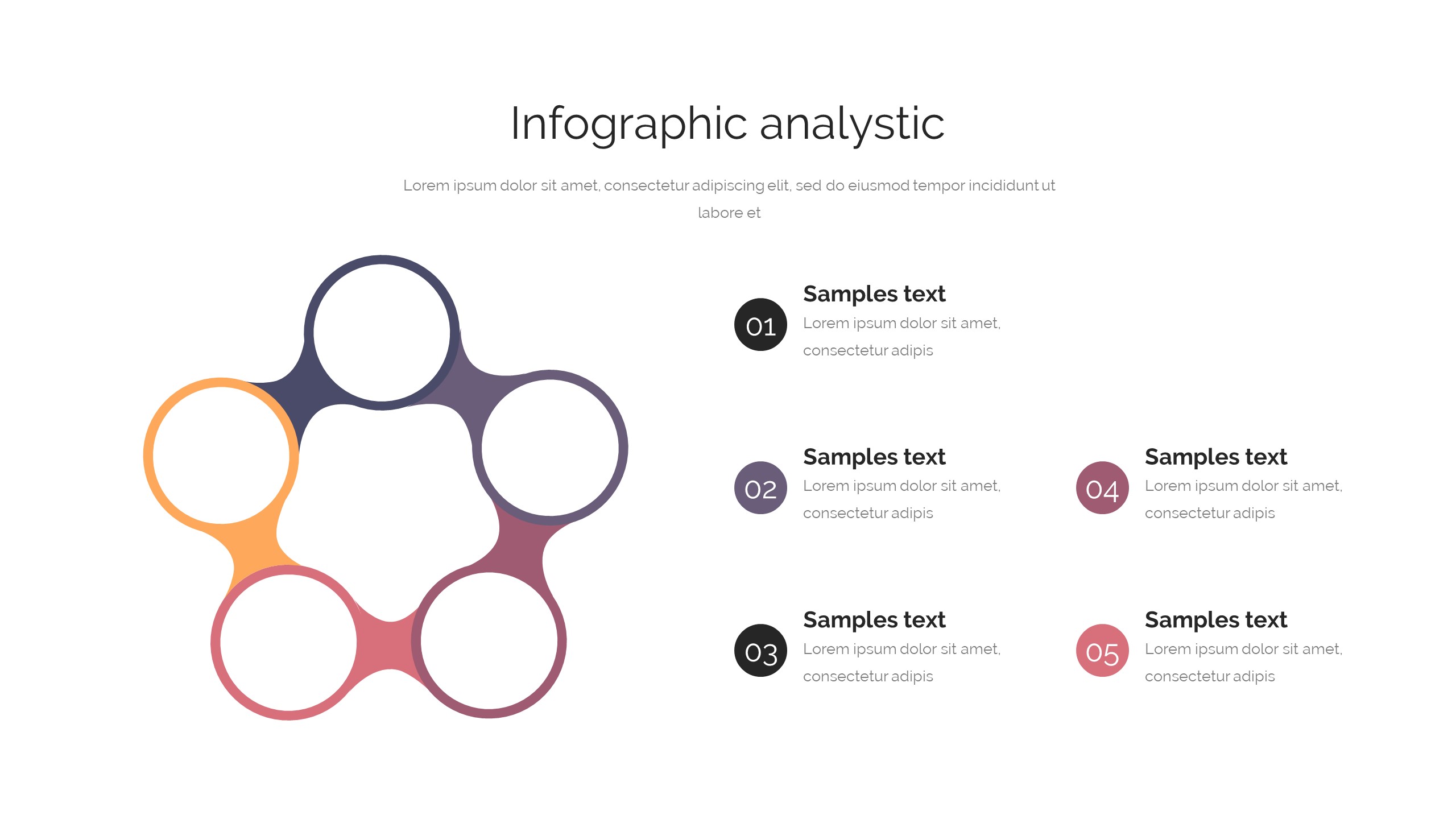 Infographic analystic

Lorem ipsum dolor sit amet, consectetur adipiscing elit, sed do eiusmod tempor incididunt ut labore et

01
Samples text
Lorem ipsum dolor sit amet, consectetur adipis

02
Samples text
Lorem ipsum dolor sit amet, consectetur adipis

03
Samples text
Lorem ipsum dolor sit amet, consectetur adipis

04
Samples text
Lorem ipsum dolor sit amet, consectetur adipis

05
Samples text
Lorem ipsum dolor sit amet, consectetur adipis